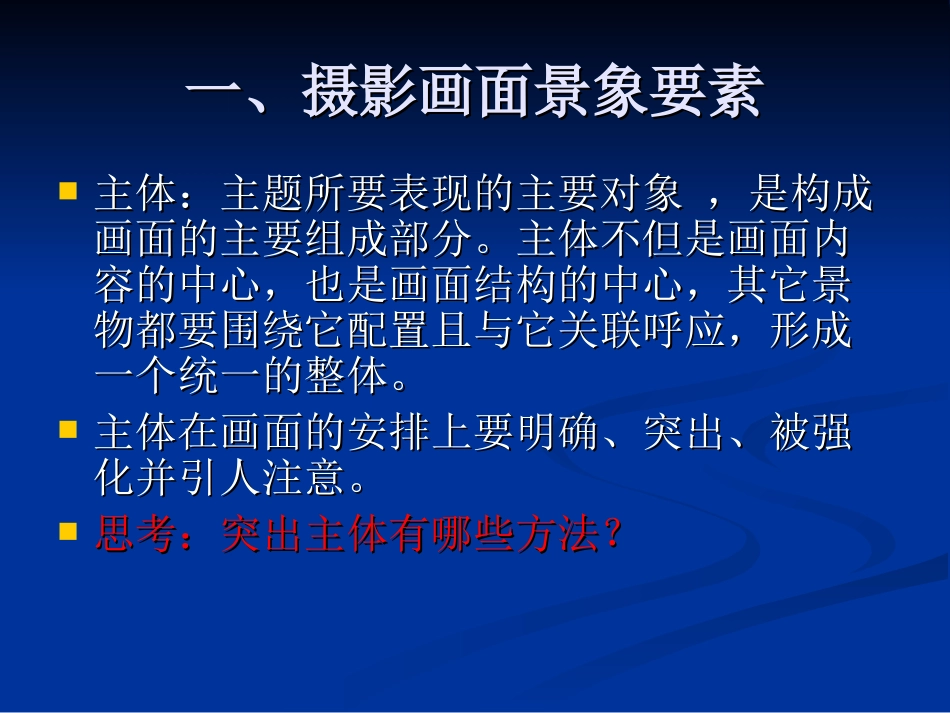 一、摄影画面景象要素

主体：主题所要表现的主要对象 ，是构成画面的主要组成部分。主体不但是画面内容的中心，也是画面结构的中心，其它景物都要围绕它配置且与它关联呼应，形成一个统一的整体。

主体在画面的安排上要明确、突出、被强化并引人注意。

思考：突出主体有哪些方法？